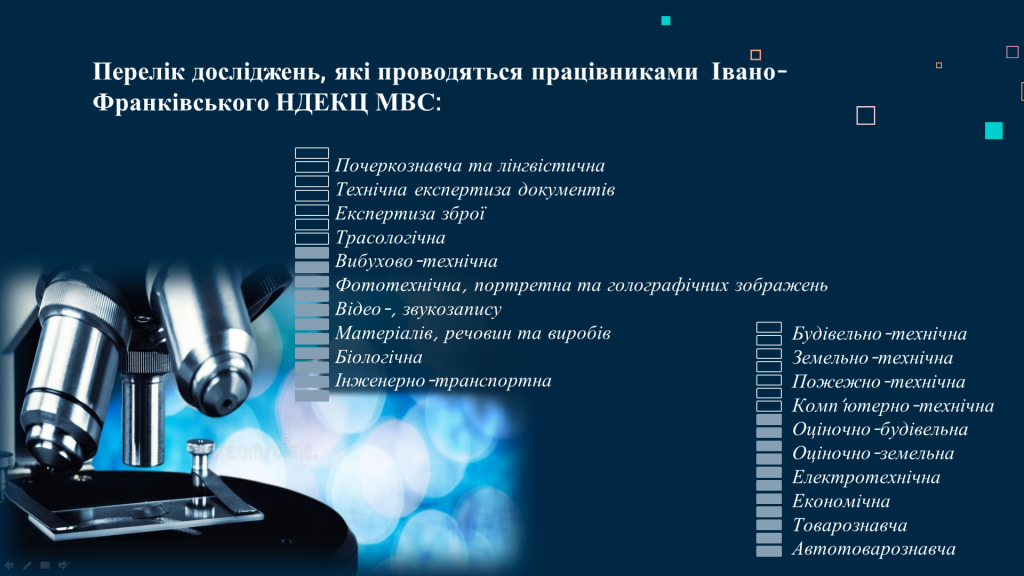 Перелік досліджень, які проводяться працівниками Івано-Франківського НДЕКЦ МВС:

Почеркознавча та лінгвістична
Технічна експертиза документів
Експертиза зброї
Трасологічна
Вибухово-технічна
Фототехнічна, портретна та голографічних зображень
Відео-, звукозапису
Матеріалів, речовин та виробів
Біологічна
Інженерно-транспортна

Будівельно-технічна
Земельно-технічна
Пожежно-технічна
Комп'ютерно-технічна
Оціночно-будівельна
Оціночно-земельна
Електротехнічна
Економічна
Товарознавча
Автотоварознавча